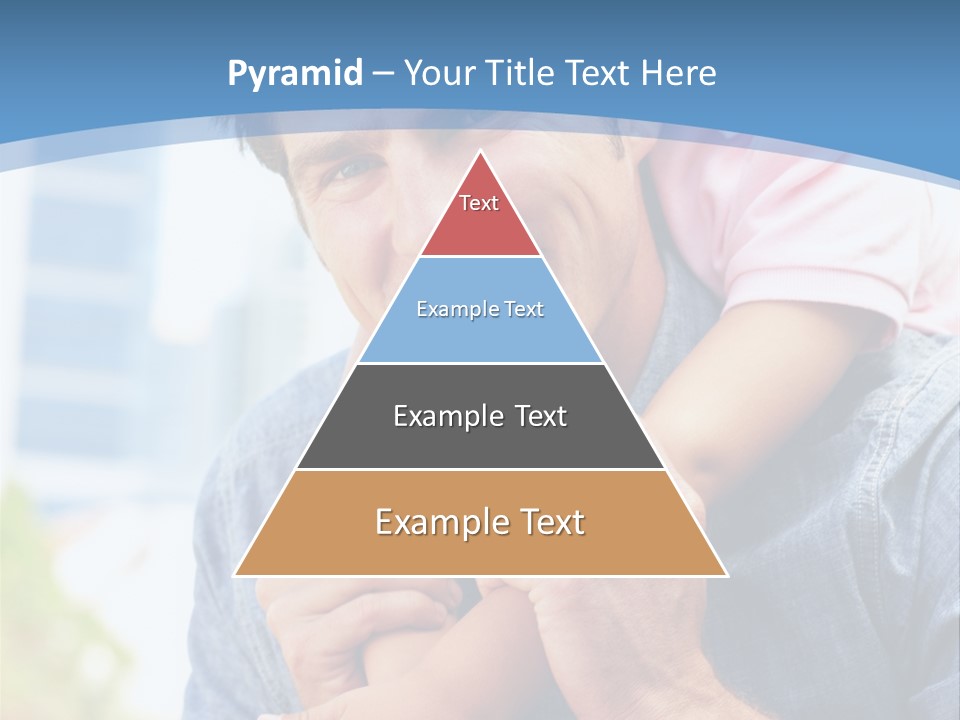 Pyramid – Your Title Text Here

Text

Example Text

Example Text

Example Text